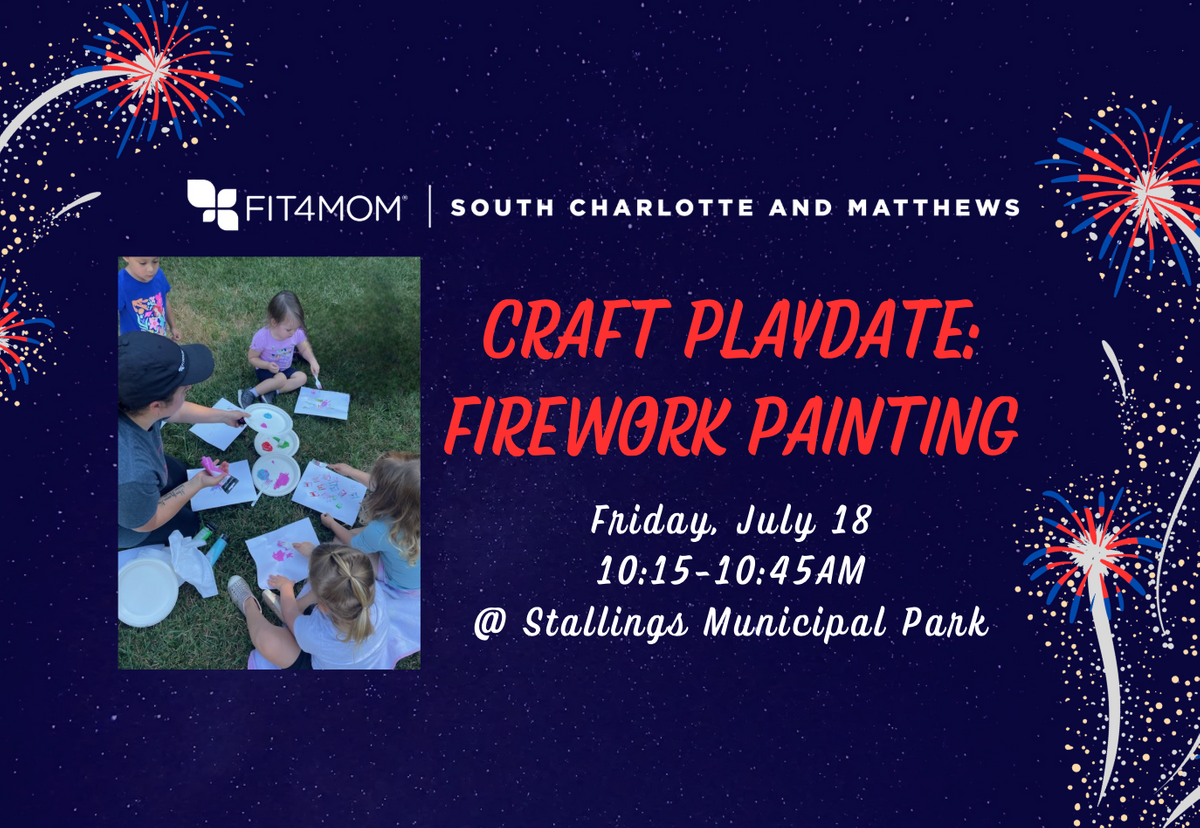 FIT4MOM® | SOUTH CHARLOTTE AND MATTHEWS

CRAFT PLAYDATE: FIREWORK PAINTING

Friday, July 18
10:15-10:45AM
@ Stallings Municipal Park